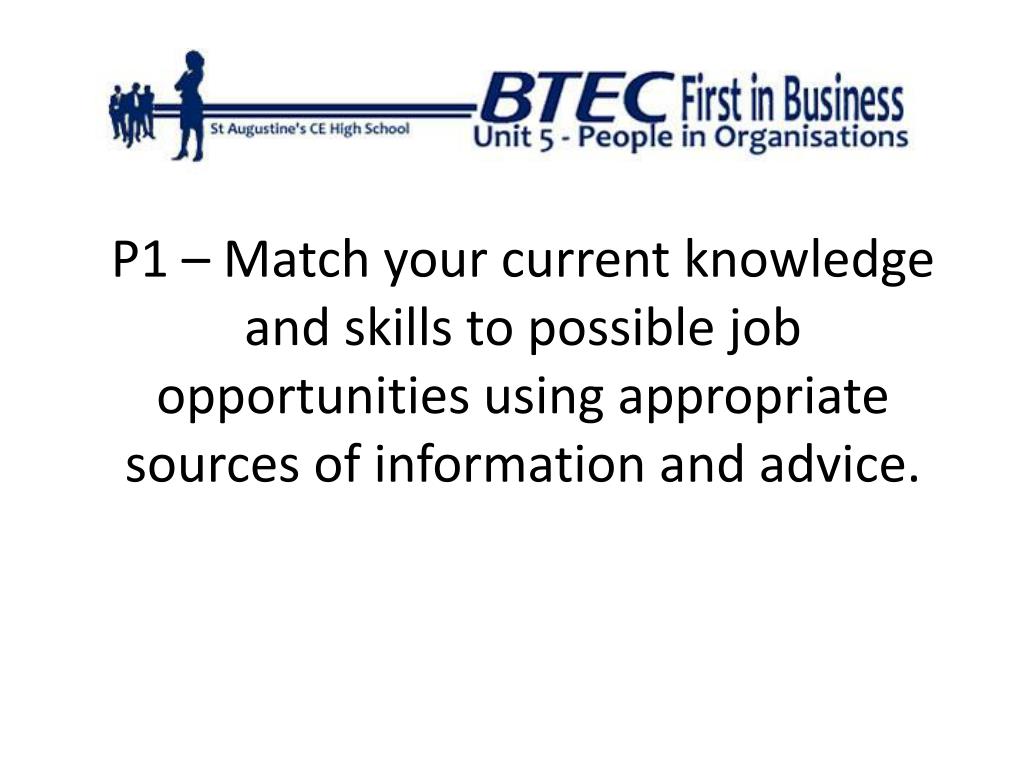 St Augustine's CE High School

BTEC First in Business
Unit 5 - People in Organisations

P1 – Match your current knowledge and skills to possible job opportunities using appropriate sources of information and advice.